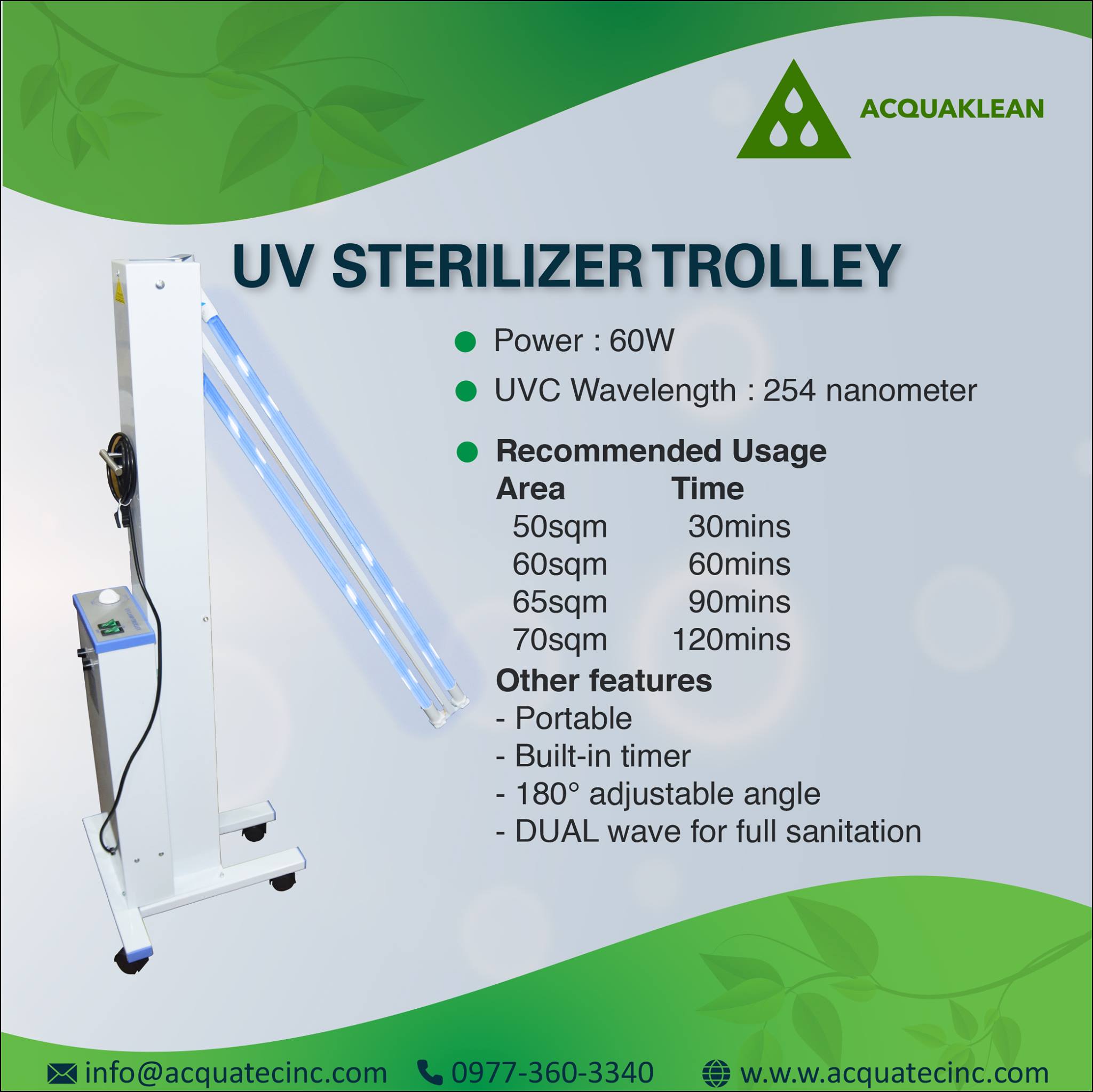 ACQUAKLEAN

UV STERILIZER TROLLEY

Power : 60W

UVC Wavelength : 254 nanometer

Recommended Usage

| Area | Time |
|---|---|
| 50sqm | 30mins |
| 60sqm | 60mins |
| 65sqm | 90mins |
| 70sqm | 120mins |

Other features
- Portable
- Built-in timer
- 180° adjustable angle
- DUAL wave for full sanitation

info@acquatecinc.com 0977-360-3340 w.w.w.acquatecinc.com